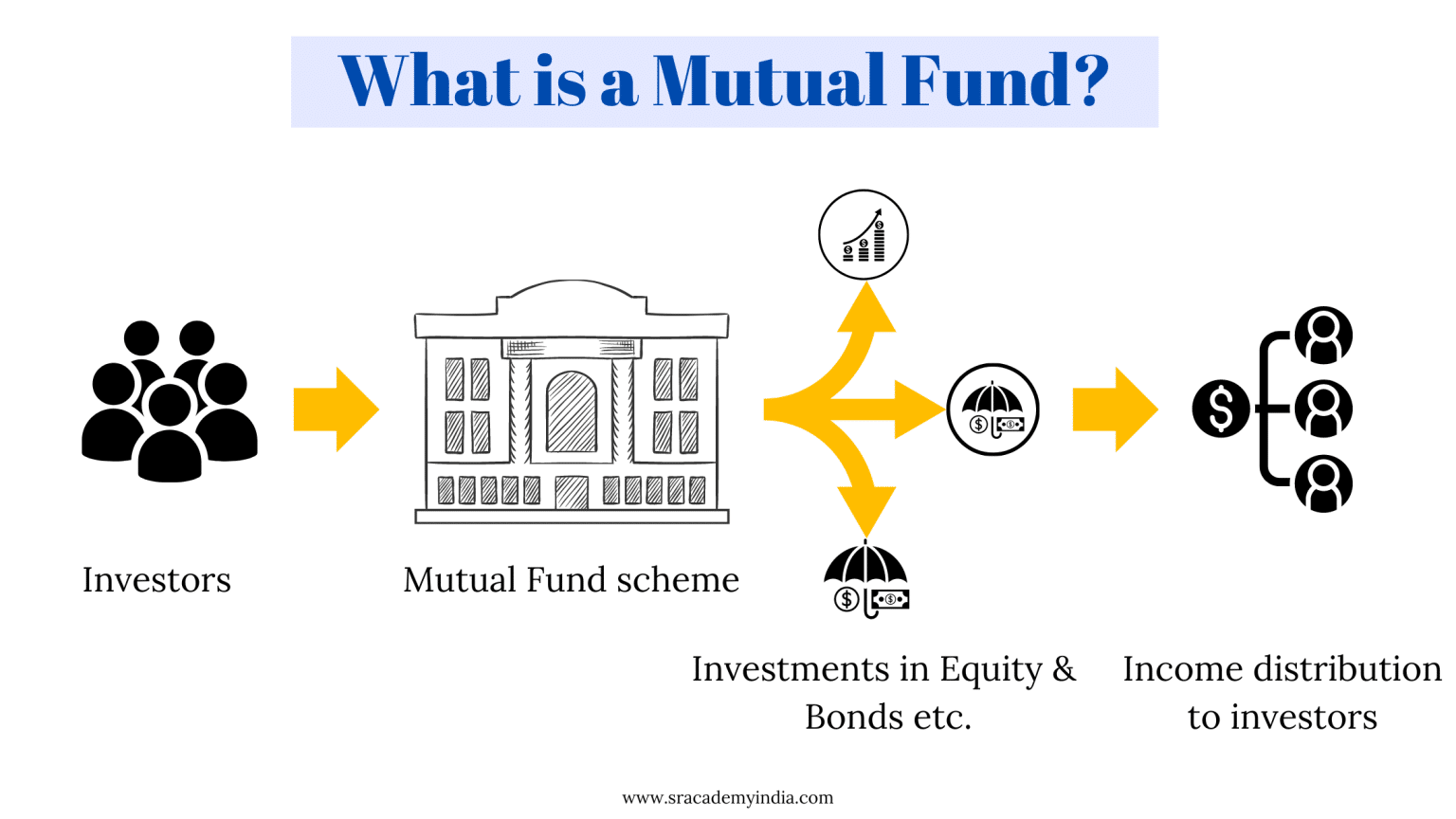 What is a Mutual Fund?

Investors

Mutual Fund scheme

Investments in Equity & Bonds etc.

Income distribution to investors

www.sracademyindia.com